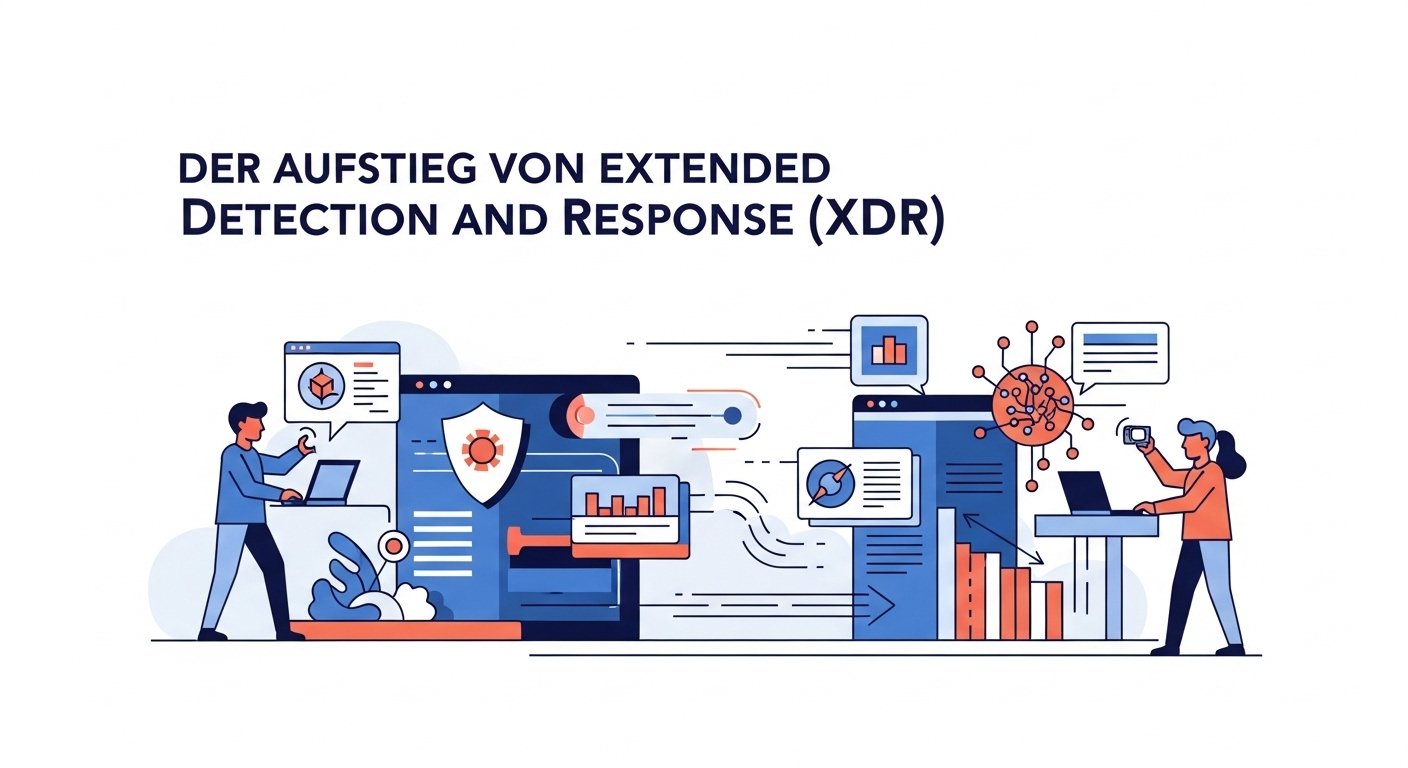 DER AUFSTIEG VON EXTENDED
DETECTION AND RESPONSE (XDR)